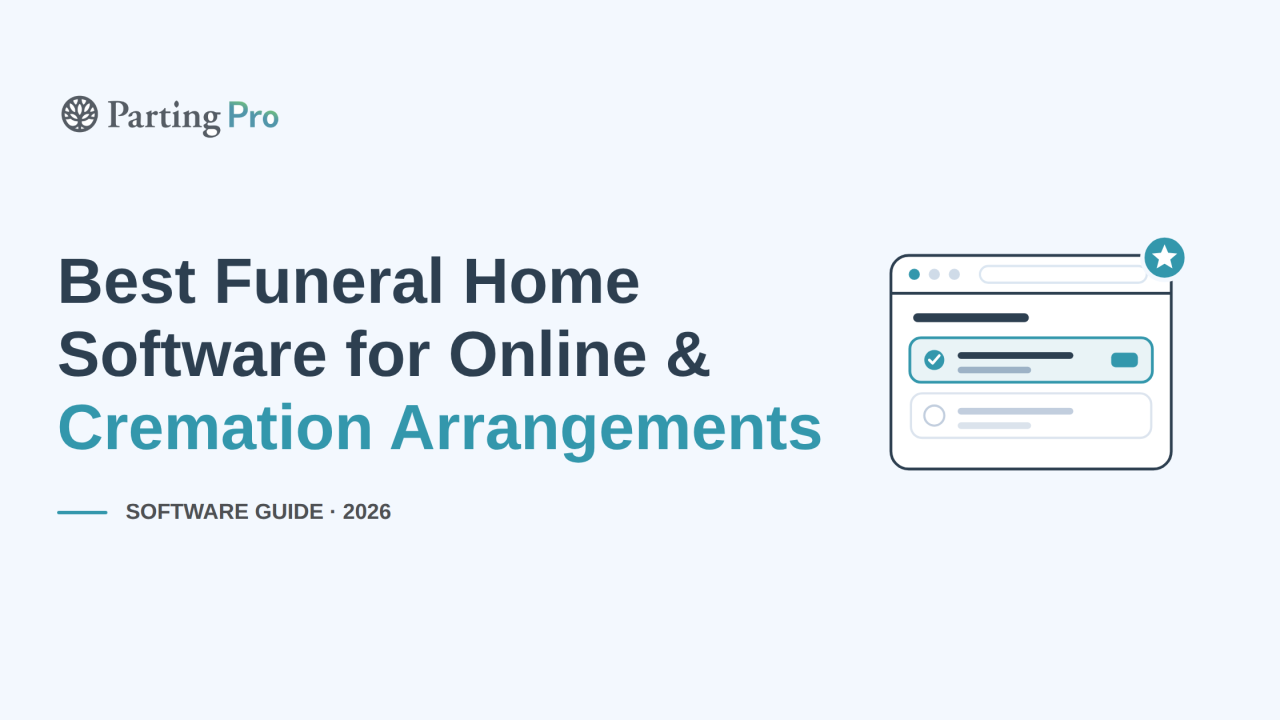 Parting Pro

Best Funeral Home Software for Online & Cremation Arrangements

SOFTWARE GUIDE · 2026